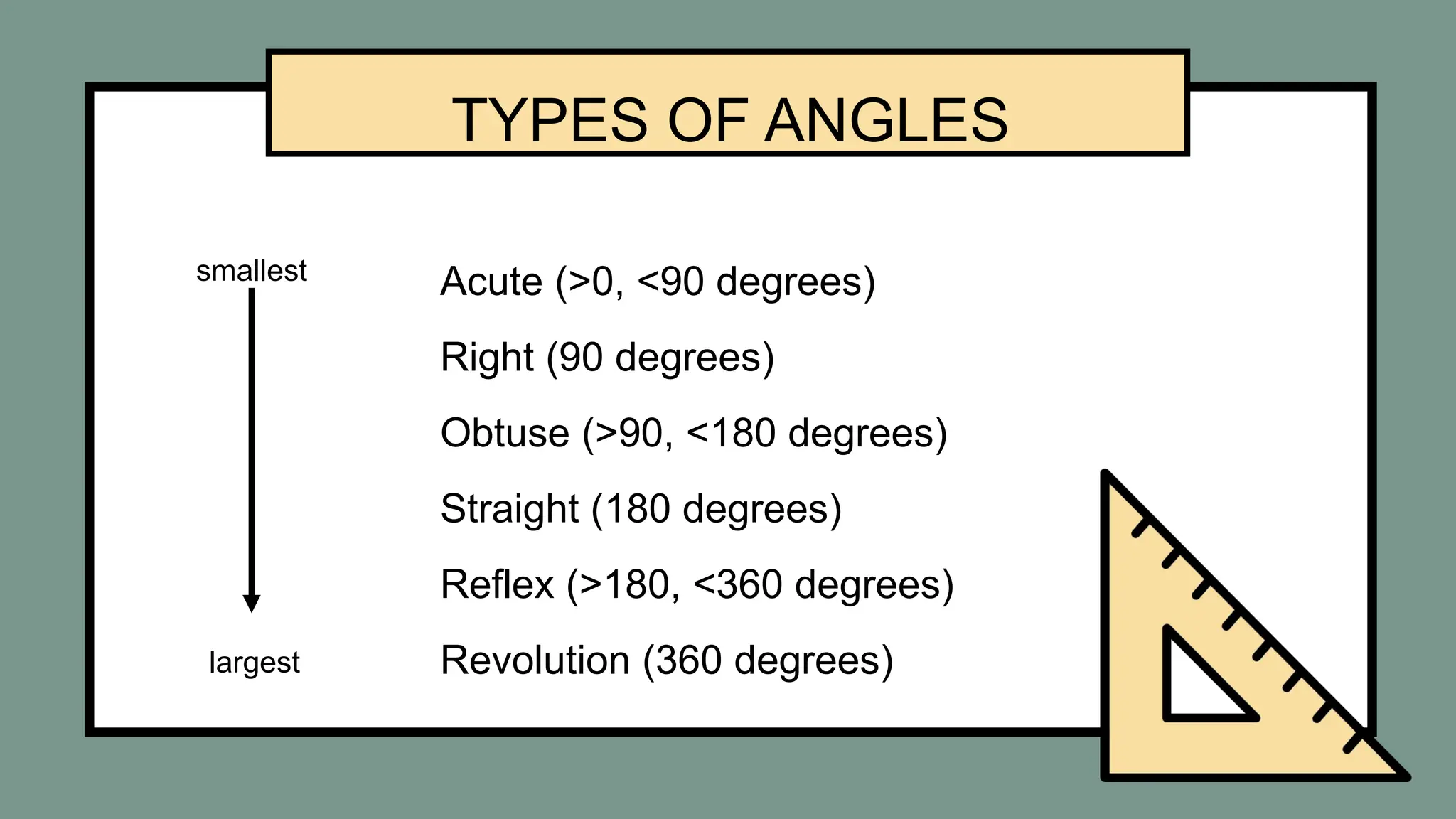 TYPES OF ANGLES

smallest

largest

Acute (>0, <90 degrees)

Right (90 degrees)

Obtuse (>90, <180 degrees)

Straight (180 degrees)

Reflex (>180, <360 degrees)

Revolution (360 degrees)